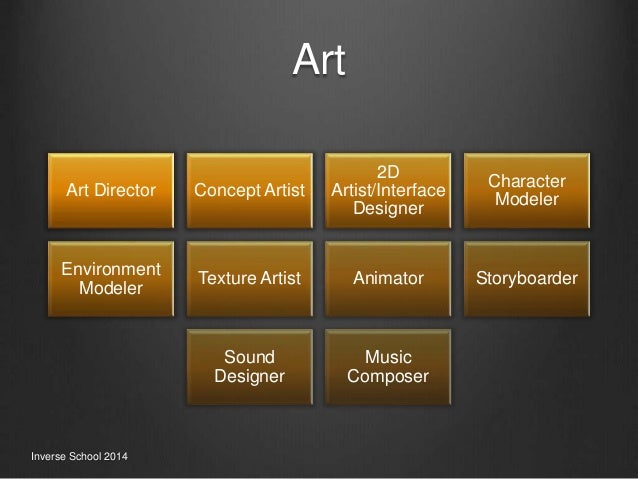 Art

Art Director

Concept Artist

2D Artist/Interface Designer

Character Modeler

Environment Modeler

Texture Artist

Animator

Storyboarder

Sound Designer

Music Composer

Inverse School 2014